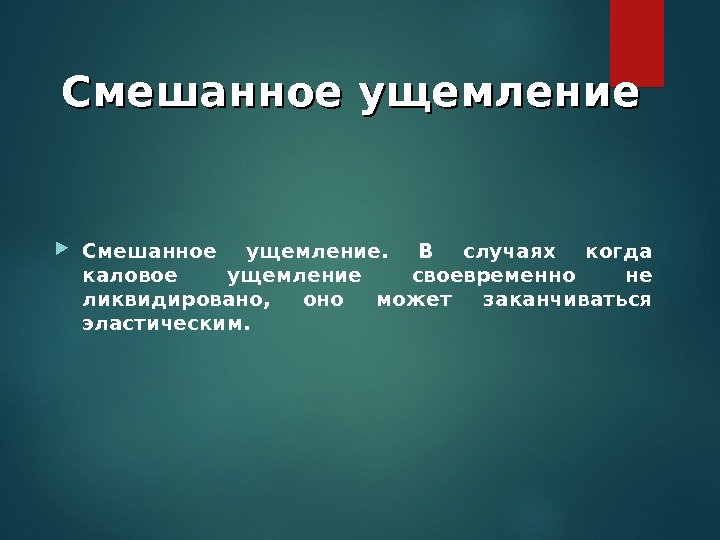 Смешанное ущемление

Смешанное ущемление. В случаях когда каловое ущемление своевременно не ликвидировано, оно может заканчиваться эластическим.